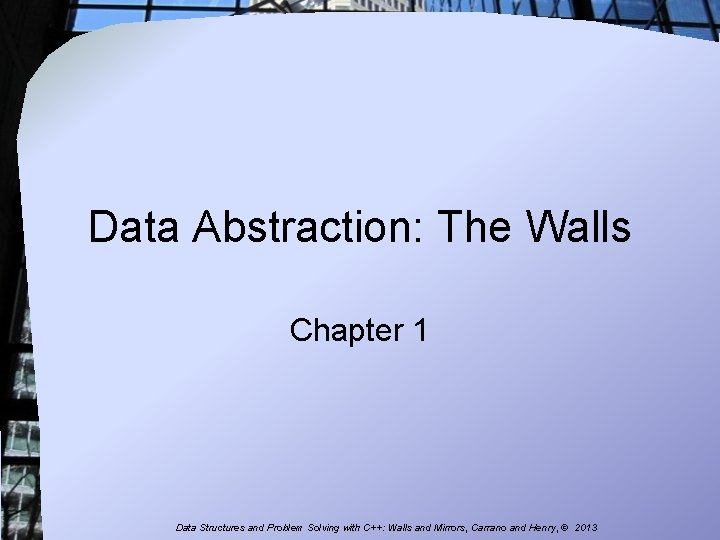 Data Abstraction: The Walls

Chapter 1

Data Structures and Problem Solving with C++: Walls and Mirrors, Carrano and Henry, © 2013